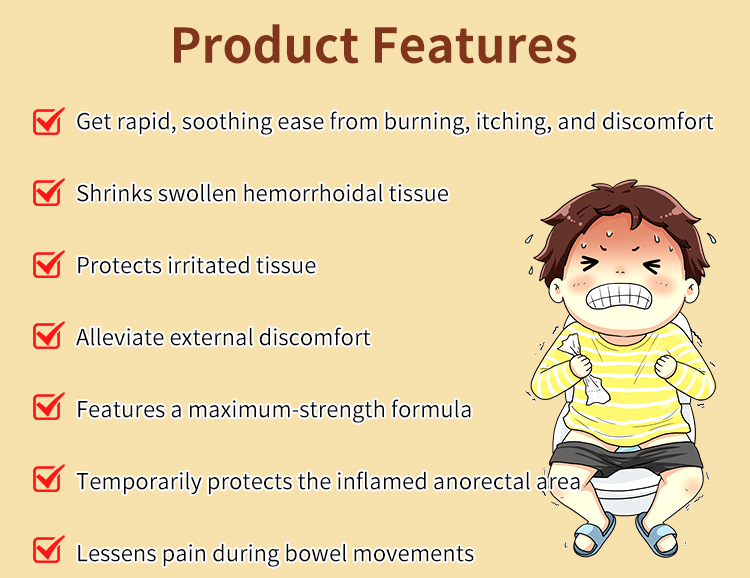 Product Features

Get rapid, soothing ease from burning, itching, and discomfort

Shrinks swollen hemorrhoidal tissue

Protects irritated tissue

Alleviate external discomfort

Features a maximum-strength formula

Temporarily protects the inflamed anorectal area

Lessens pain during bowel movements